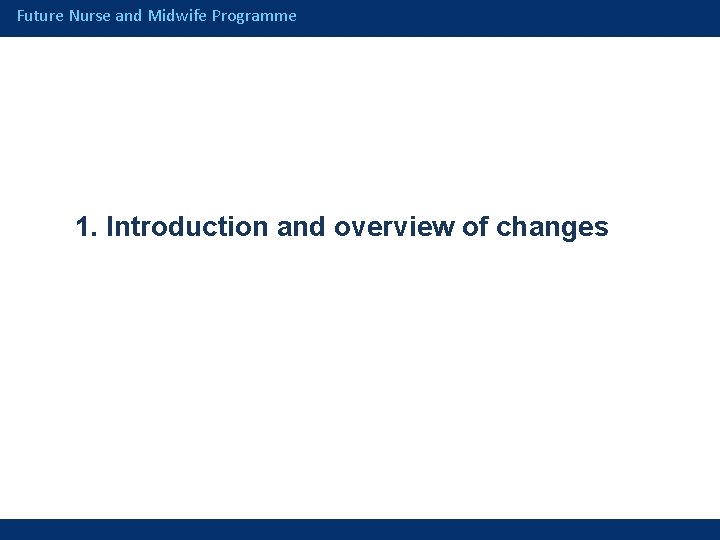 Future Nurse and Midwife Programme

1. Introduction and overview of changes